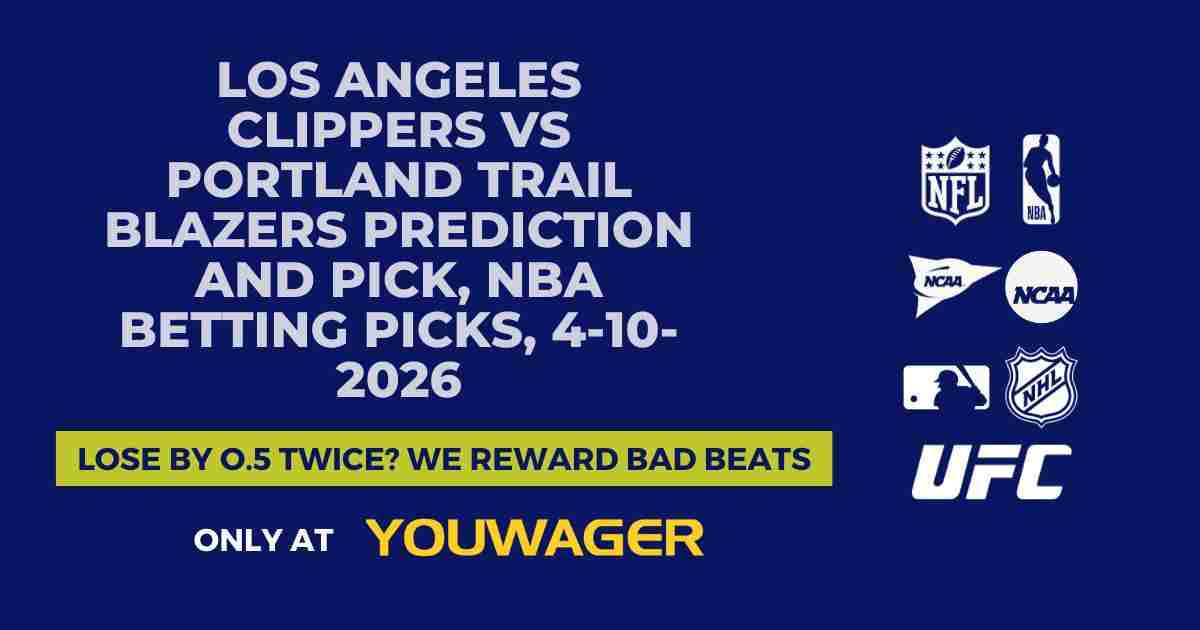 LOS ANGELES CLIPPERS VS PORTLAND TRAIL BLAZERS PREDICTION AND PICK, NBA BETTING PICKS, 4-10-2026

LOSE BY 0.5 TWICE? WE REWARD BAD BEATS

ONLY AT YOUWAGER

NFL

NBA

NCAA

NCAA

NHL

UFC